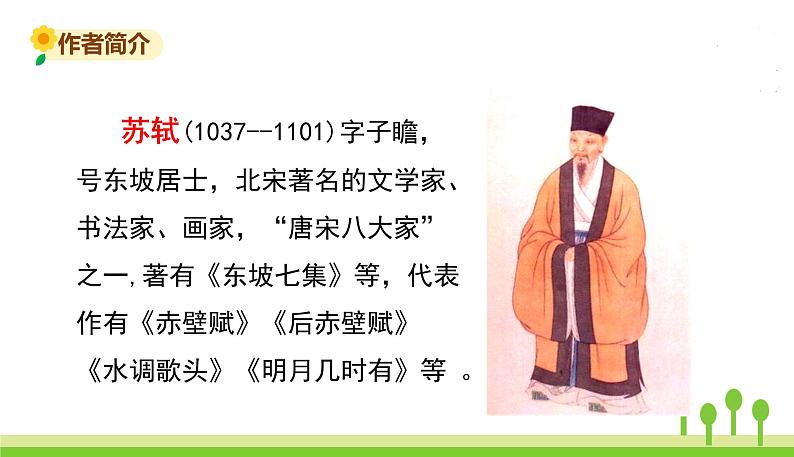 作者简介

苏轼(1037--1101)字子瞻，号东坡居士，北宋著名的文学家、书法家、画家，“唐宋八大家”之一,著有《东坡七集》等，代表作有《赤壁赋》《后赤壁赋》《水调歌头》《明月几时有》等 。